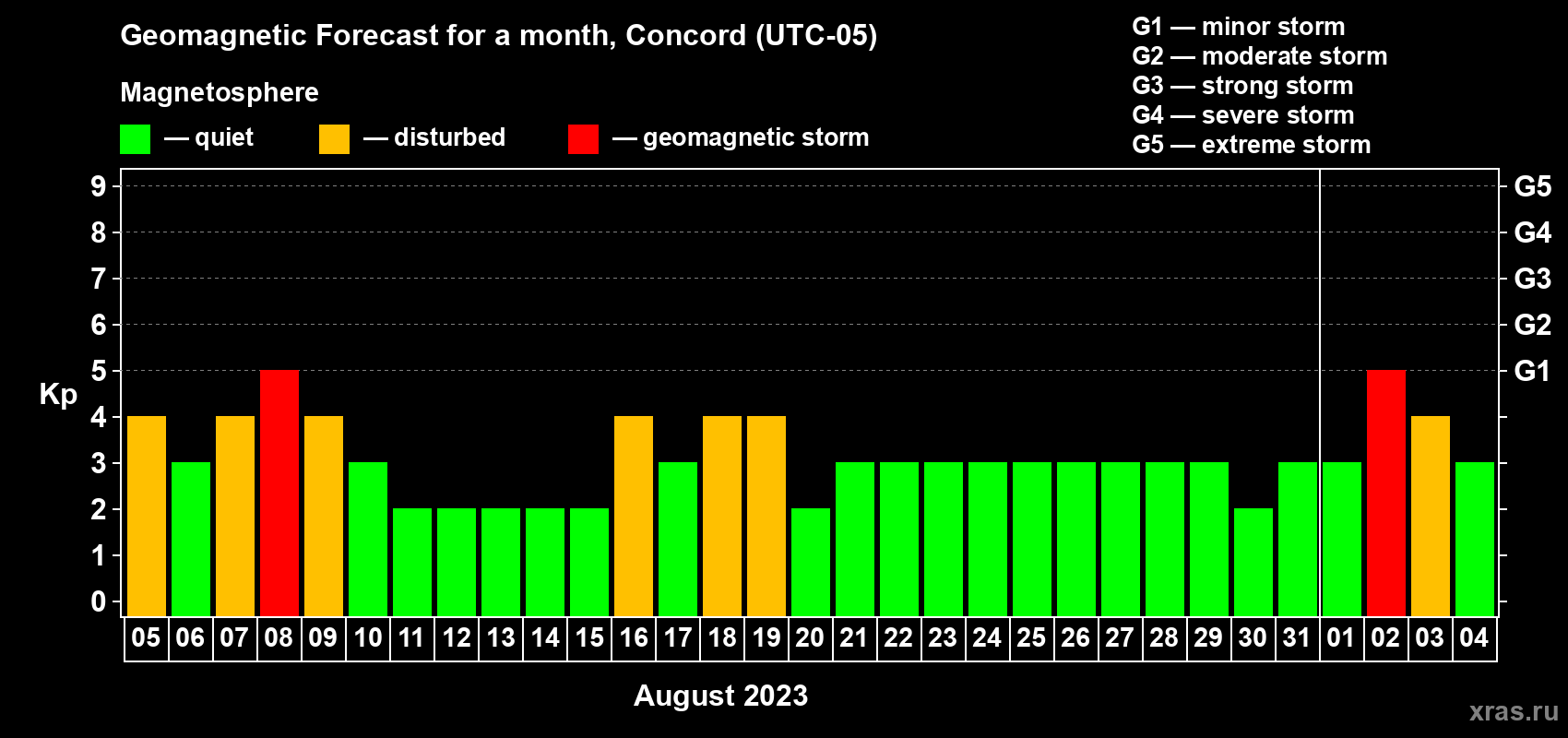 Geomagnetic Forecast for a month, Concord (UTC-05)

Magnetosphere

— quiet — disturbed — geomagnetic storm

G1 — minor storm
G2 — moderate storm
G3 — strong storm
G4 — severe storm
G5 — extreme storm

Kp

9
8
7
6
5
4
3
2
1
0

G5
G4
G3
G2
G1

05 06 07 08 09 10 11 12 13 14 15 16 17 18 19 20 21 22 23 24 25 26 27 28 29 30 31 01 02 03 04

August 2023

xras.ru